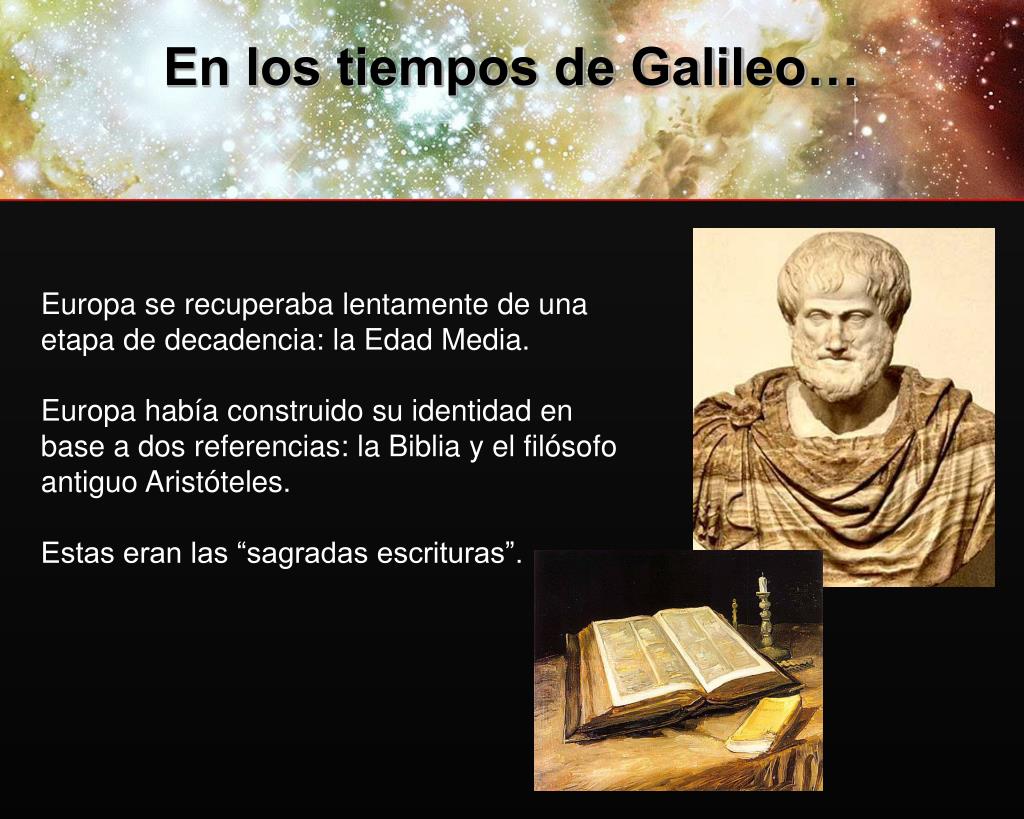 En los tiempos de Galileo…

Europa se recuperaba lentamente de una etapa de decadencia: la Edad Media.

Europa había construido su identidad en base a dos referencias: la Biblia y el filósofo antiguo Aristóteles.

Estas eran las “sagradas escrituras”.